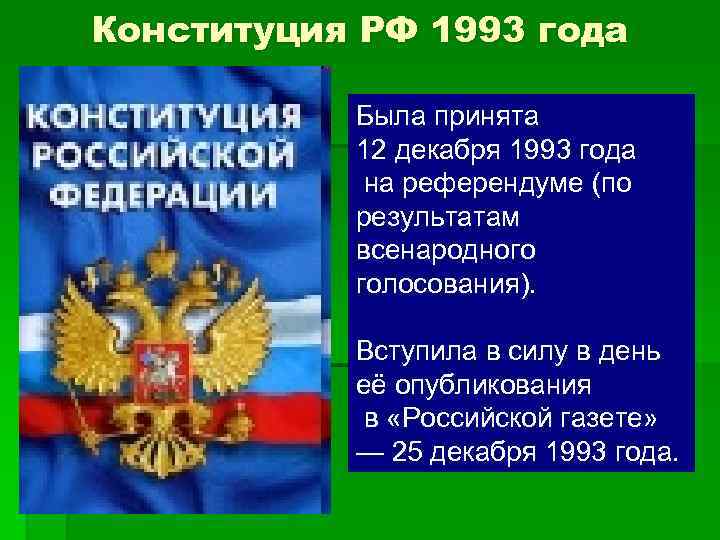 Конституция РФ 1993 года

КОНСТИТУЦИЯ РОССИЙСКОЙ ФЕДЕРАЦИИ

Была принята 12 декабря 1993 года на референдуме (по результатам всенародного голосования).

Вступила в силу в день её опубликования в «Российской газете» — 25 декабря 1993 года.